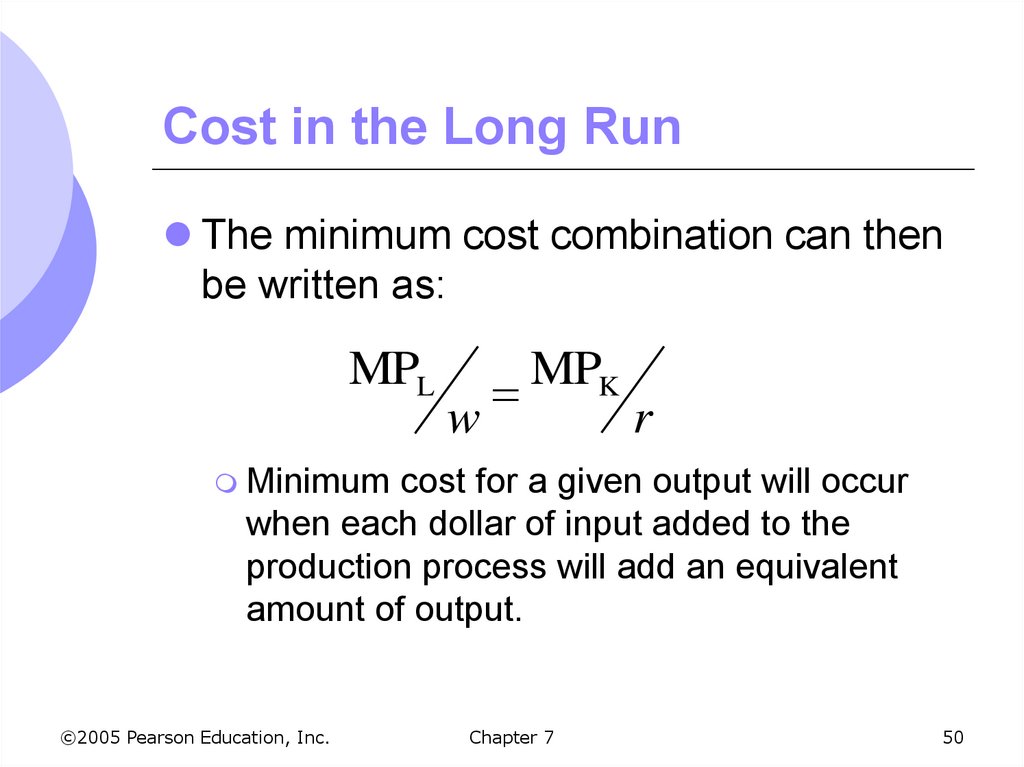 Cost in the Long Run

The minimum cost combination can then be written as:

$MP_L / w = MP_K / r$

Minimum cost for a given output will occur when each dollar of input added to the production process will add an equivalent amount of output.

©2005 Pearson Education, Inc.

Chapter 7

50